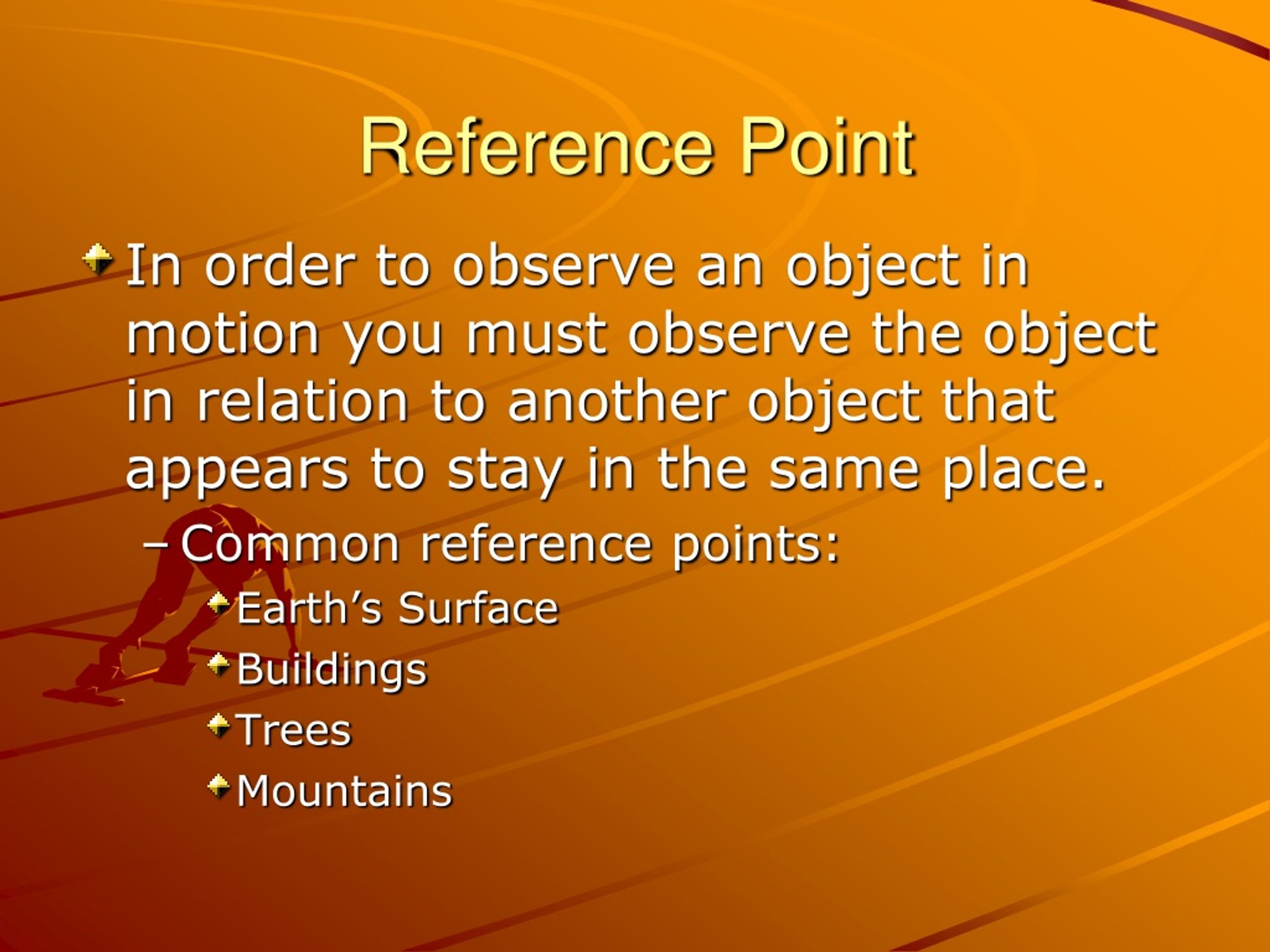 Reference Point

In order to observe an object in motion you must observe the object in relation to another object that appears to stay in the same place.

– Common reference points:

Earth’s Surface

Buildings

Trees

Mountains